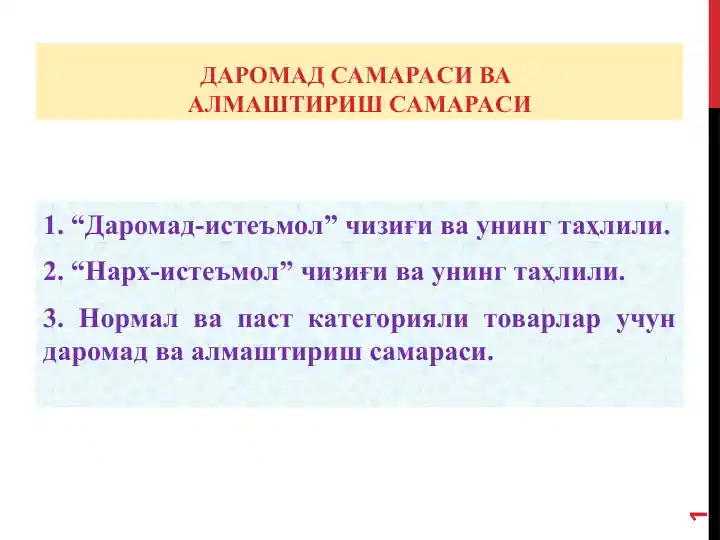 ДАРОМАД САМАРАСИ ВА АЛМАШТИРИШ САМАРАСИ

1. “Даромад-истеъмол” чизиғи ва унинг таҳлили.

2. “Нарх-истеъмол” чизиғи ва унинг таҳлили.

3. Нормал ва паст категорияли товарлар учун даромад ва алмаштириш самараси.

1